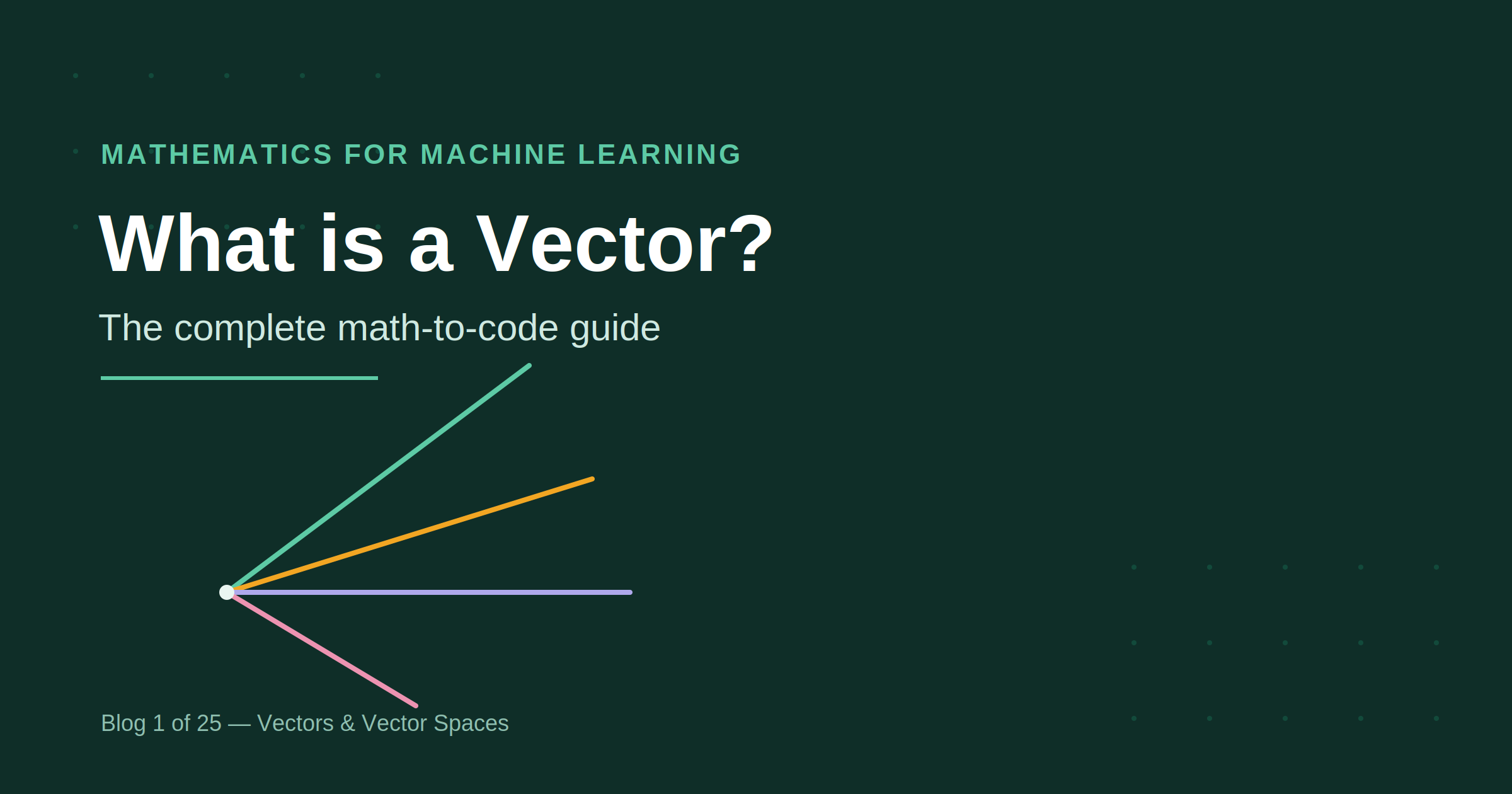 MATHEMATICS FOR MACHINE LEARNING

What is a Vector?

The complete math-to-code guide

Blog 1 of 25 — Vectors & Vector Spaces